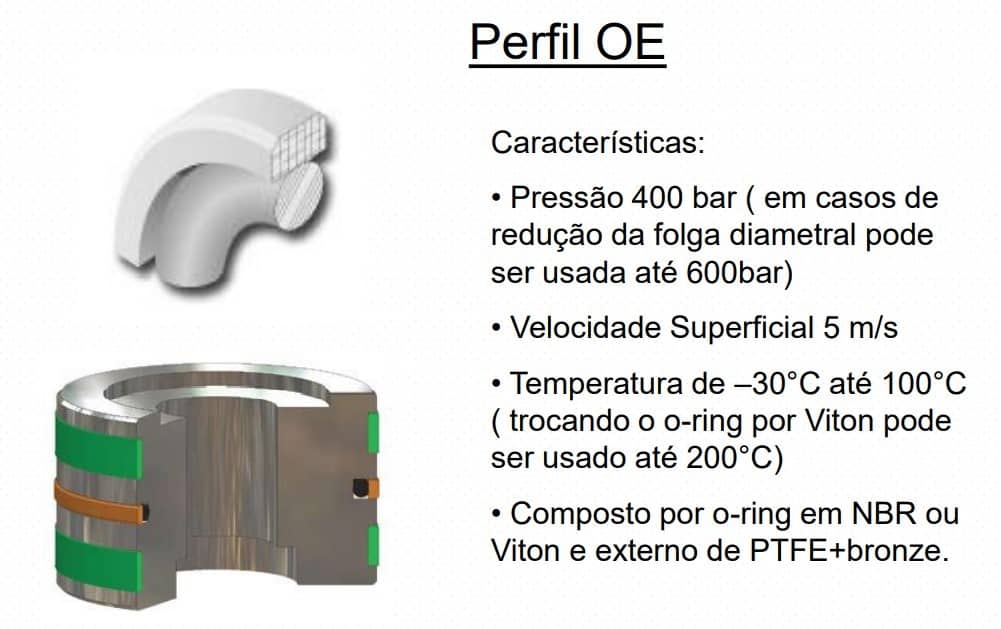 Perfil OE

Características:

• Pressão 400 bar ( em casos de redução da folga diametral pode ser usada até 600bar)

• Velocidade Superficial 5 m/s

• Temperatura de –30°C até 100°C ( trocando o o-ring por Viton pode ser usado até 200°C)

• Composto por o-ring em NBR ou Viton e externo de PTFE+bronze.